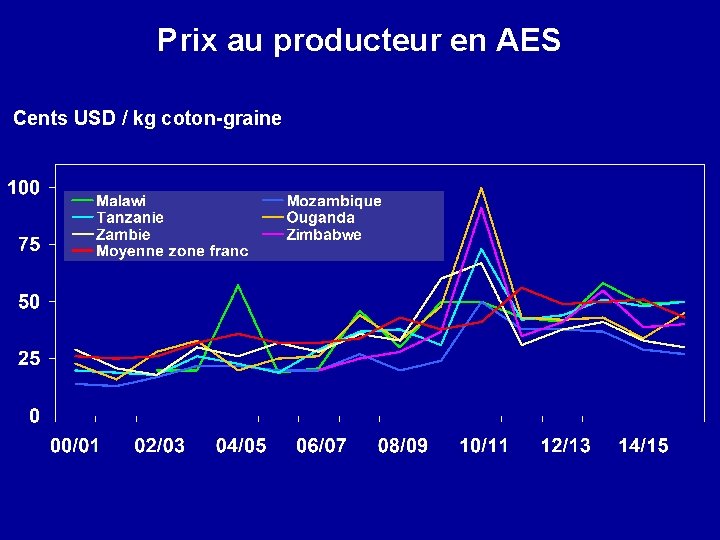 Prix au producteur en AES

Cents USD / kg coton-graine

100
75
50
25
0

Malawi
Mozambique
Tanzanie
Ouganda
Zambie
Zimbabwe
Moyenne zone franc

00/01
02/03
04/05
06/07
08/09
10/11
12/13
14/15